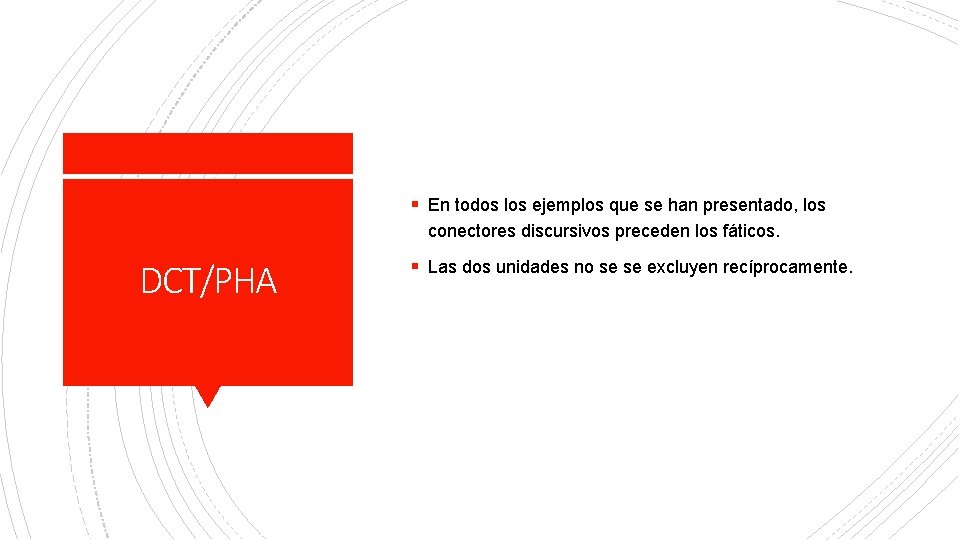 DCT/PHA

▪ En todos los ejemplos que se han presentado, los conectores discursivos preceden los fáticos.

▪ Las dos unidades no se se excluyen recíprocamente.